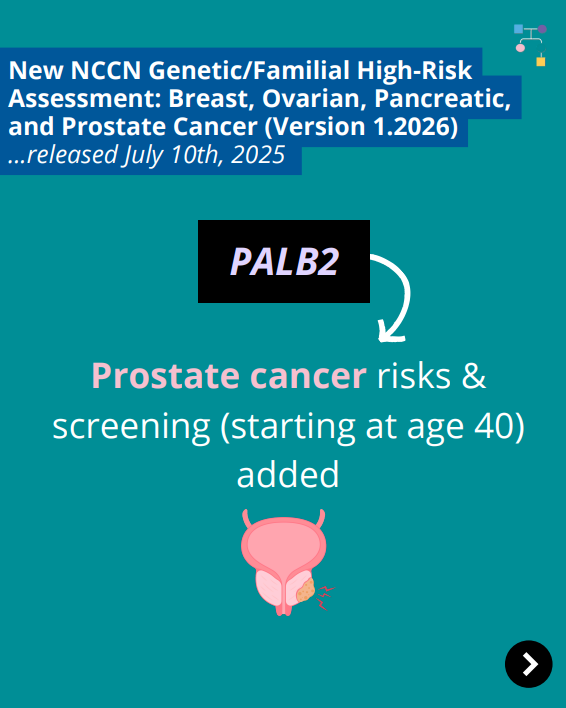 New NCCN Genetic/Familial High-Risk Assessment: Breast, Ovarian, Pancreatic, and Prostate Cancer (Version 1.2026)
...released July 10th, 2025

PALB2

Prostate cancer risks & screening (starting at age 40) added